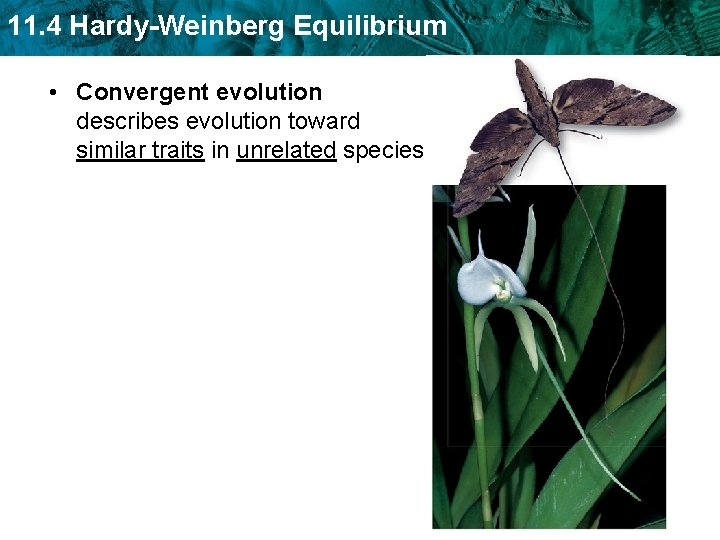 11.4 Hardy-Weinberg Equilibrium

• Convergent evolution describes evolution toward similar traits in unrelated species